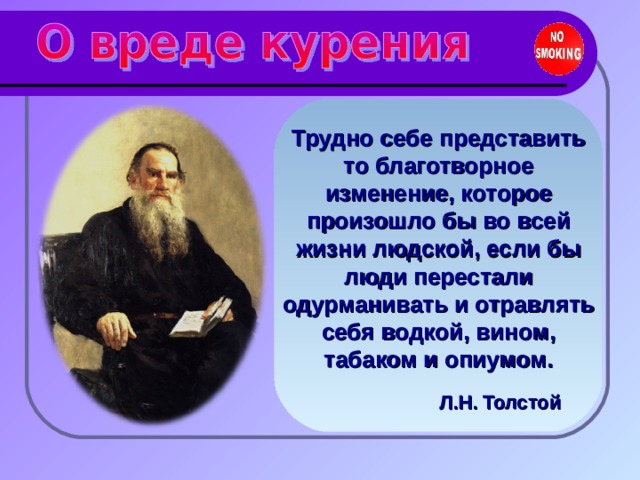 О вреде курения

NO SMOKING

Трудно себе представить то благотворное изменение, которое произошло бы во всей жизни людской, если бы люди перестали одурманивать и отравлять себя водкой, вином, табаком и опиумом.

Л.Н. Толстой